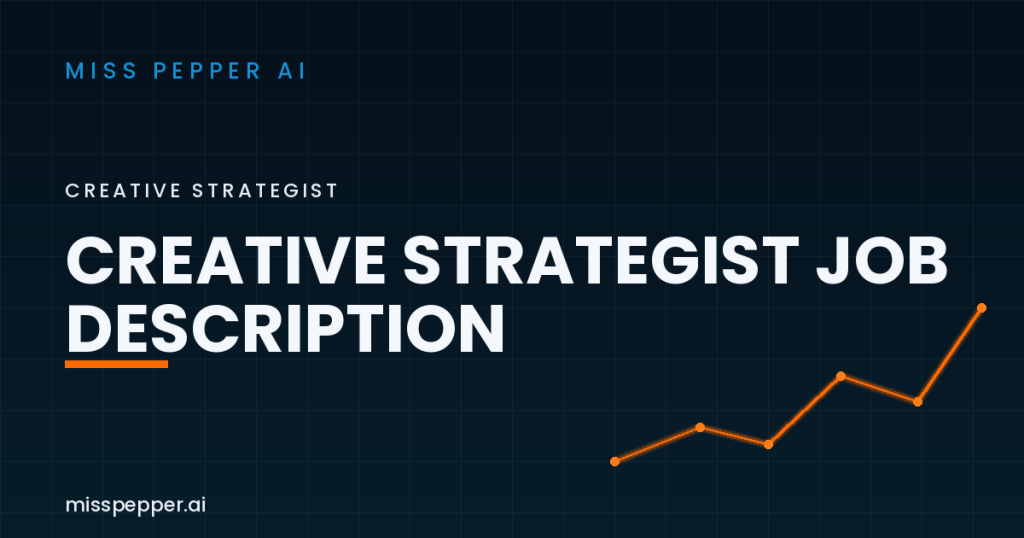 MISS PEPPER AI

CREATIVE STRATEGIST

CREATIVE STRATEGIST JOB DESCRIPTION

misspepper.ai